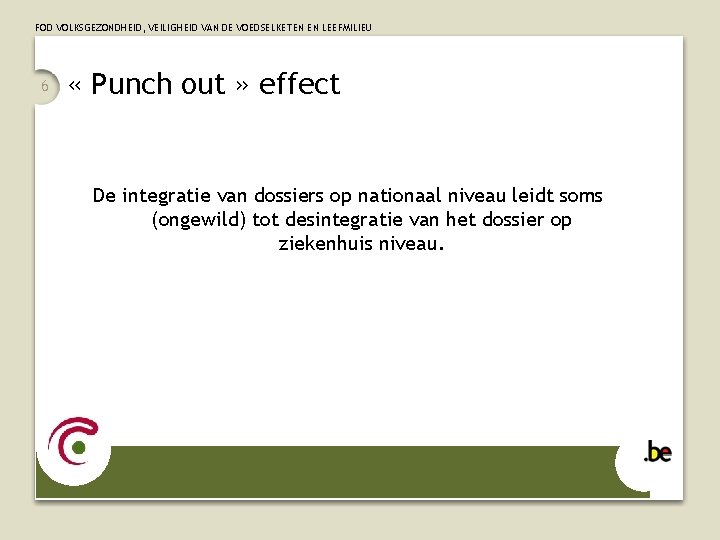 FOD VOLKSGEZONDHEID, VEILIGHEID VAN DE VOEDSELKETEN EN LEEFMILIEU

6

« Punch out » effect

De integratie van dossiers op nationaal niveau leidt soms (ongewild) tot desintegratie van het dossier op ziekenhuis niveau.

.be